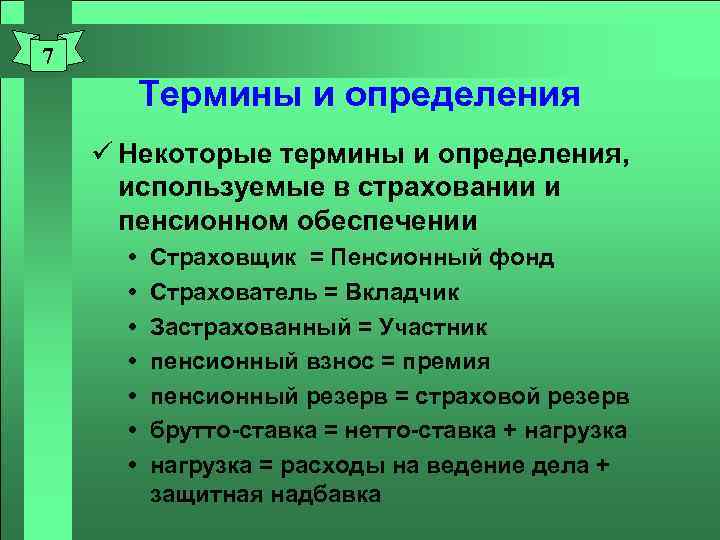 7

Термины и определения

✓ Некоторые термины и определения, используемые в страховании и пенсионном обеспечении

• Страховщик = Пенсионный фонд
• Страхователь = Вкладчик
• Застрахованный = Участник
• пенсионный взнос = премия
• пенсионный резерв = страховой резерв
• брутто-ставка = нетто-ставка + нагрузка
• нагрузка = расходы на ведение дела + защитная надбавка